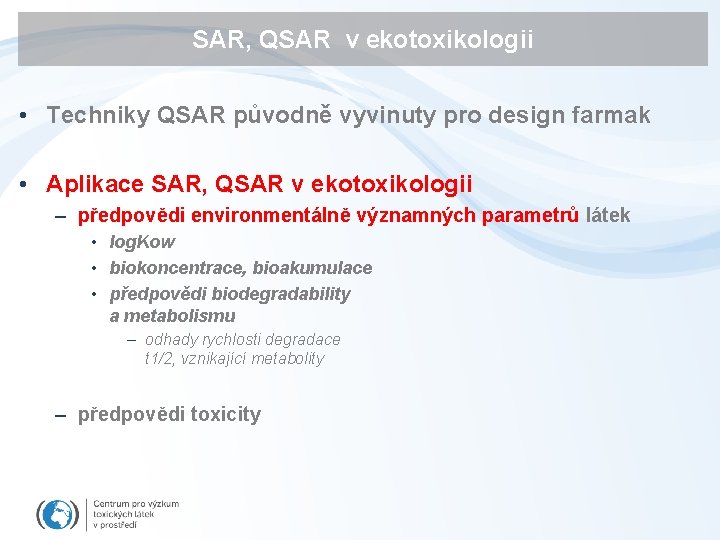 SAR, QSAR v ekotoxikologii

• Techniky QSAR původně vyvinuty pro design farmak

• Aplikace SAR, QSAR v ekotoxikologii

– předpovědi environmentálně významných parametrů látek

• logKow

• biokoncentrace, bioakumulace

• předpovědi biodegradability a metabolismu

– odhady rychlosti degradace t1/2, vznikající metabolity

– předpovědi toxicity

Centrum pro výzkum toxických látek v prostředí